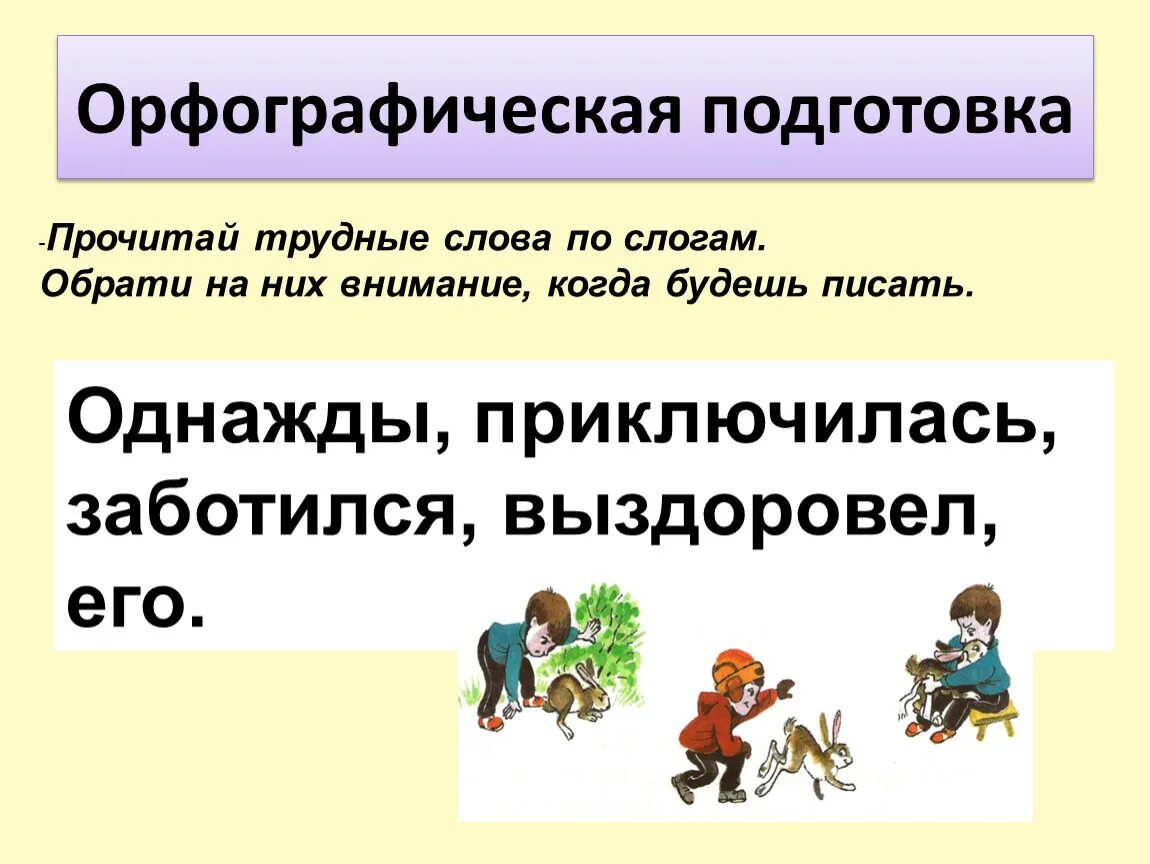 Орфографическая подготовка

-Прочитай трудные слова по слогам. Обрати на них внимание, когда будешь писать.

Однажды, приключилась, заботился, выздоровел, его.